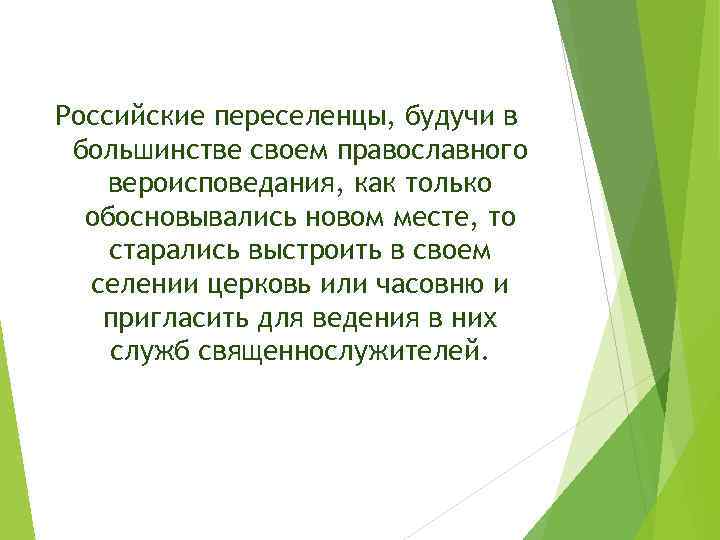 Российские переселенцы, будучи в большинстве своем православного вероисповедания, как только обосновывались новом месте, то старались выстроить в своем селении церковь или часовню и пригласить для ведения в них служб священнослужителей.